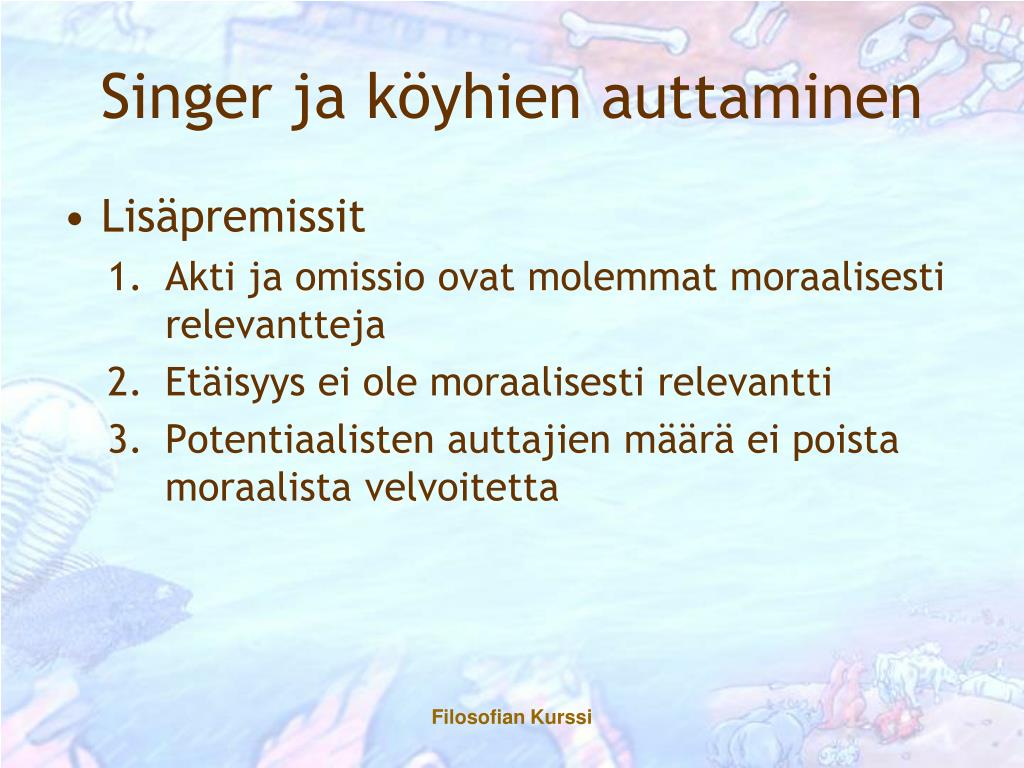 Singer ja köyhien auttaminen

• Lisäpremissit
1. Akti ja omissio ovat molemmat moraalisesti relevantteja
2. Etäisyys ei ole moraalisesti relevantti
3. Potentiaalisten auttajien määrä ei poista moraalista velvoitetta

Filosofian Kurssi